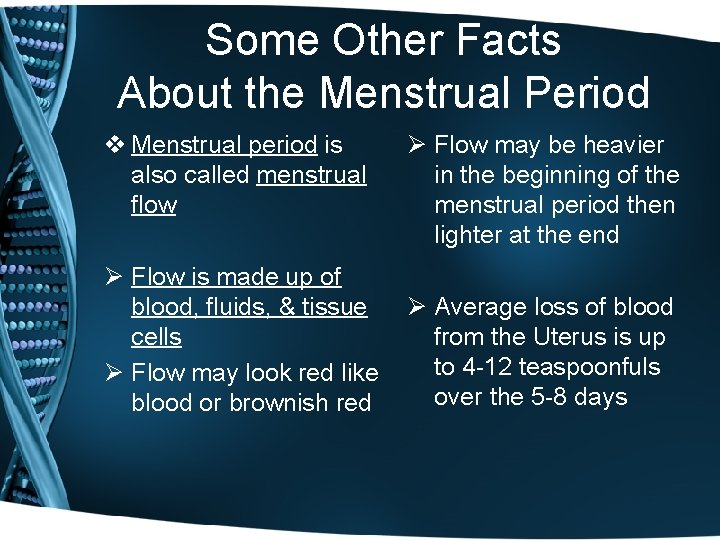 Some Other Facts About the Menstrual Period

❖ Menstrual period is also called menstrual flow

➢ Flow is made up of blood, fluids, & tissue cells

➢ Flow may look red like blood or brownish red

➢ Flow may be heavier in the beginning of the menstrual period then lighter at the end

➢ Average loss of blood from the Uterus is up to 4-12 teaspoonfuls over the 5-8 days